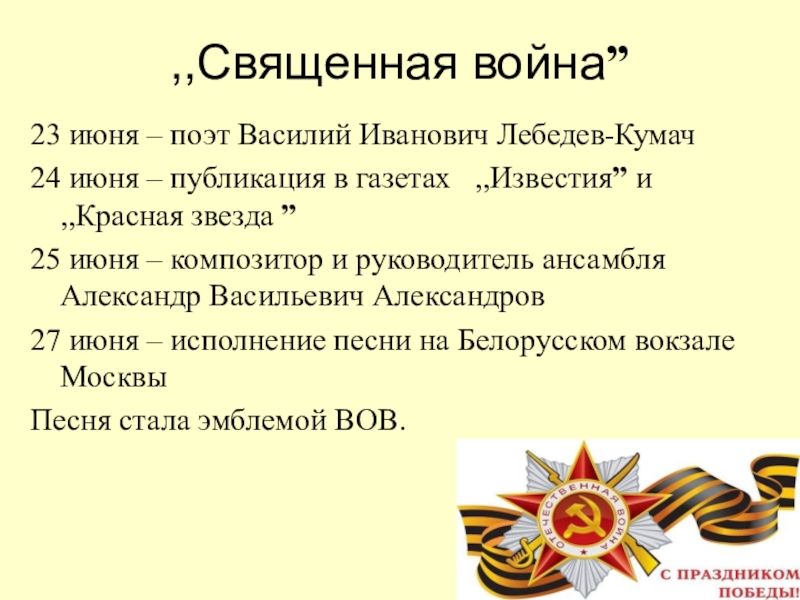 ,,Священная война”

23 июня – поэт Василий Иванович Лебедев-Кумач

24 июня – публикация в газетах ,,Известия” и ,,Красная звезда ”

25 июня – композитор и руководитель ансамбля Александр Васильевич Александров

27 июня – исполнение песни на Белорусском вокзале Москвы

Песня стала эмблемой ВОВ.

ОТЕЧЕСТВЕННАЯ ВОЙНА

С ПРАЗДНИКОМ ПОБЕДЫ!